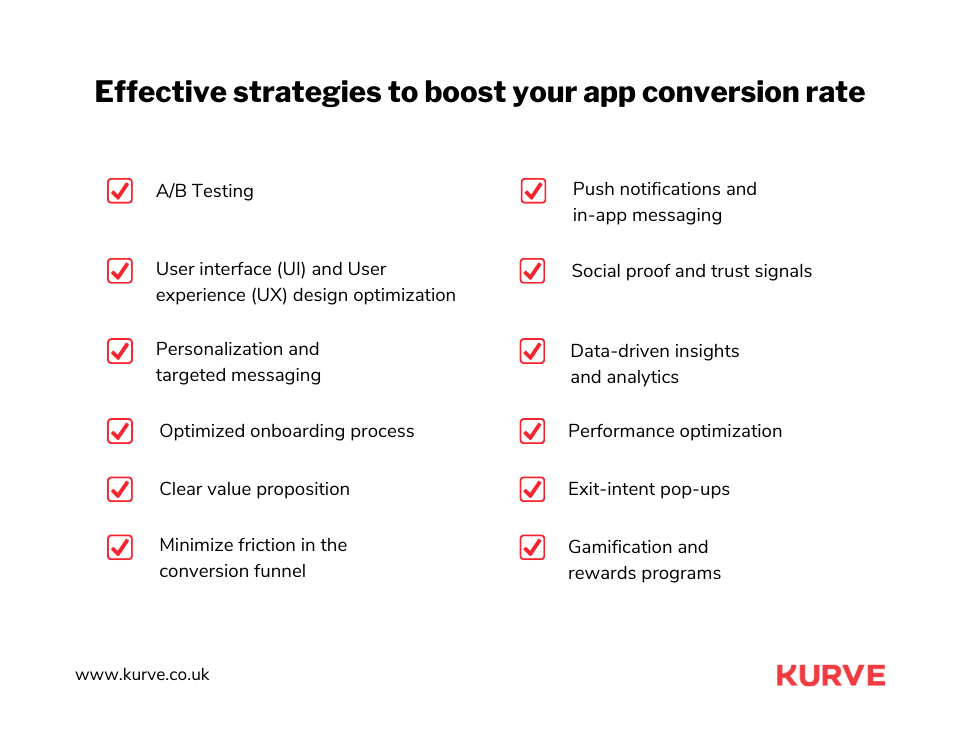 Effective strategies to boost your app conversion rate

A/B Testing

User interface (UI) and User experience (UX) design optimization

Personalization and targeted messaging

Optimized onboarding process

Clear value proposition

Minimize friction in the conversion funnel

Push notifications and in-app messaging

Social proof and trust signals

Data-driven insights and analytics

Performance optimization

Exit-intent pop-ups

Gamification and rewards programs

www.kurve.co.uk

KURVE